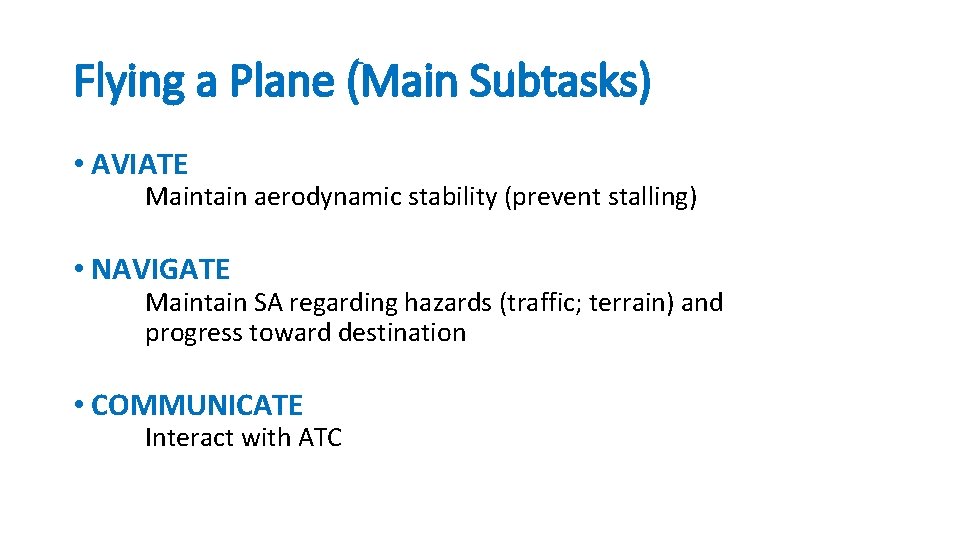 Flying a Plane (Main Subtasks)

• AVIATE
Maintain aerodynamic stability (prevent stalling)

• NAVIGATE
Maintain SA regarding hazards (traffic; terrain) and progress toward destination

• COMMUNICATE
Interact with ATC